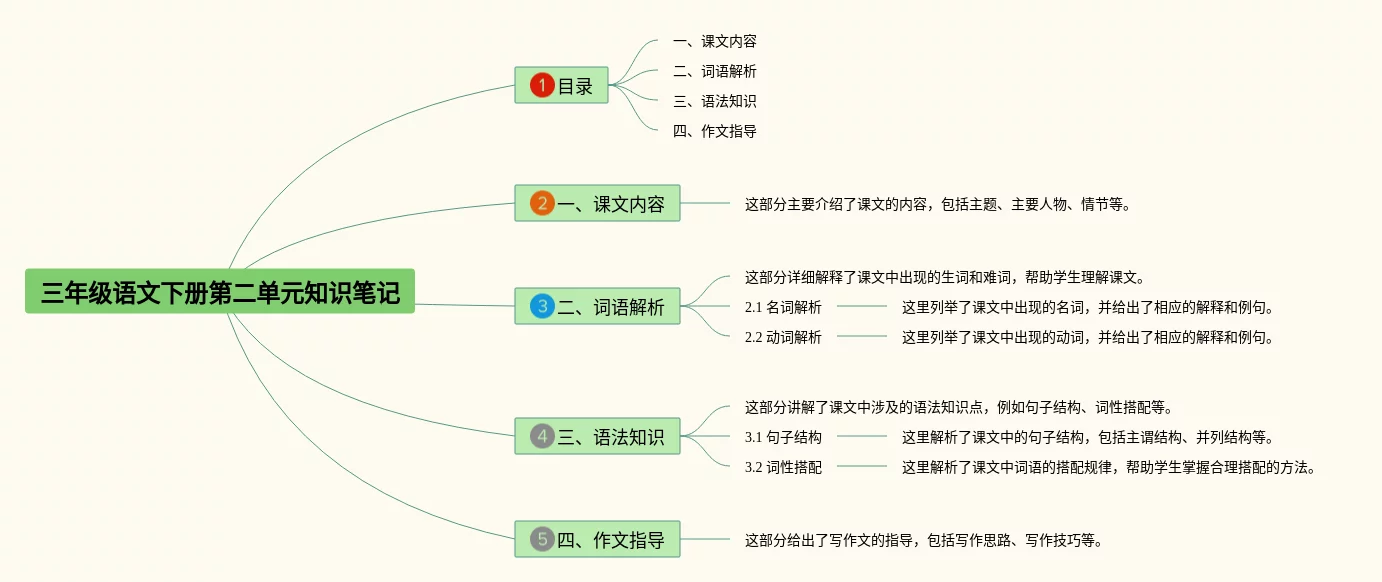 三年级语文下册第二单元知识笔记

1 目录

一、课文内容

二、词语解析

三、语法知识

四、作文指导

2 一、课文内容

这部分主要介绍了课文的内容，包括主题、主要人物、情节等。

3 二、词语解析

这部分详细解释了课文中出现的生词和难词，帮助学生理解课文。

2.1 名词解析

这里列举了课文中出现的名词，并给出了相应的解释和例句。

2.2 动词解析

这里列举了课文中出现的动词，并给出了相应的解释和例句。

4 三、语法知识

这部分讲解了课文中涉及的语法知识点，例如句子结构、词性搭配等。

3.1 句子结构

这里解析了课文中的句子结构，包括主谓结构、并列结构等。

3.2 词性搭配

这里解析了课文中词语的搭配规律，帮助学生掌握合理搭配的方法。

5 四、作文指导

这部分给出了写作文的指导，包括写作思路、写作技巧等。